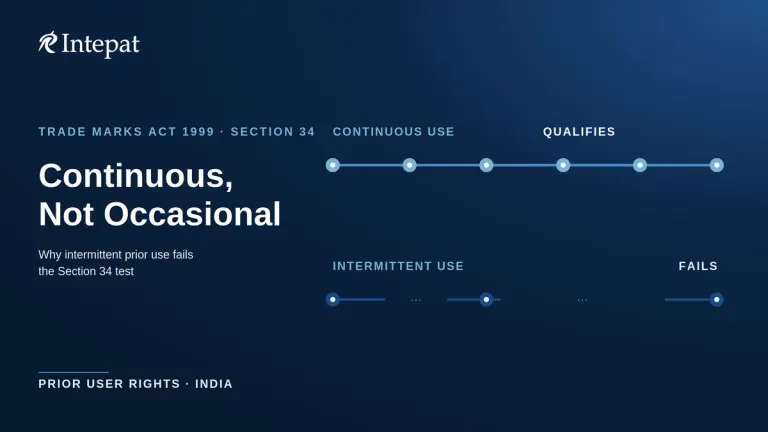 Intepat

TRADE MARKS ACT 1999 · SECTION 34

Continuous, Not Occasional

Why intermittent prior use fails the Section 34 test

CONTINUOUS USE

QUALIFIES

INTERMITTENT USE

FAILS

...

...

PRIOR USER RIGHTS · INDIA